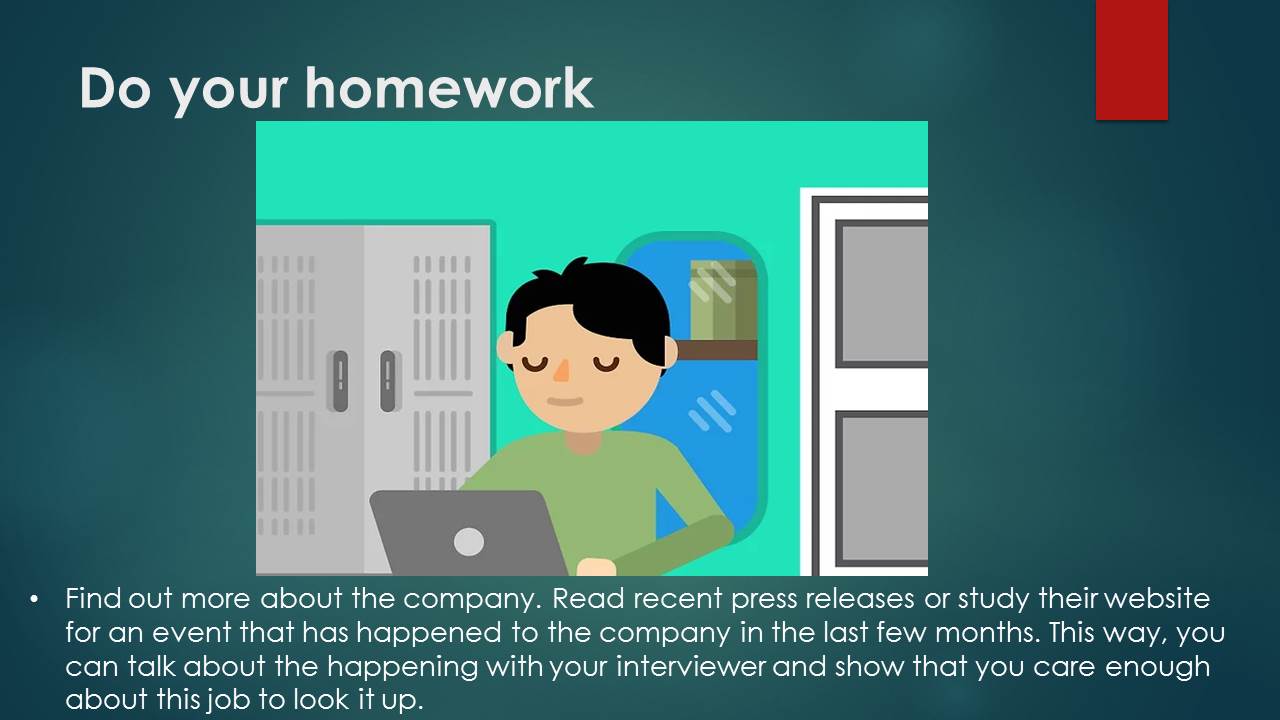 Do your homework

• Find out more about the company. Read recent press releases or study their website for an event that has happened to the company in the last few months. This way, you can talk about the happening with your interviewer and show that you care enough about this job to look it up.